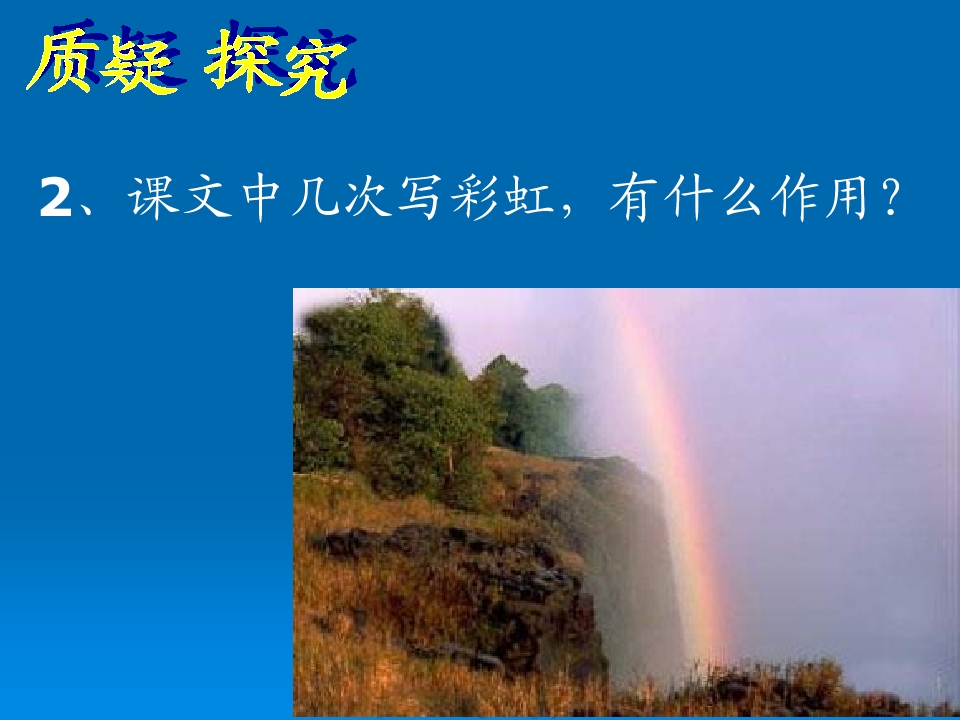 质疑 探究

2、课文中几次写彩虹，有什么作用？